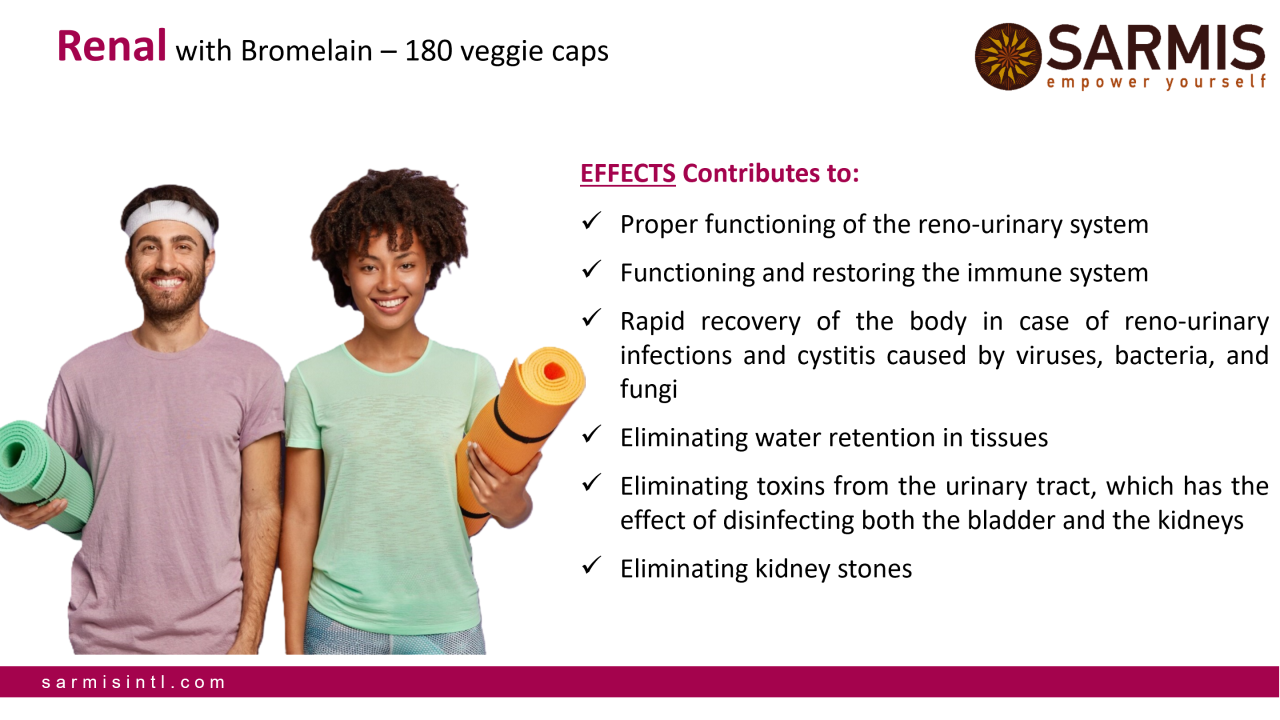 Renal with Bromelain – 180 veggie caps

SARMIS
empower yourself

EFFECTS Contributes to:

✓ Proper functioning of the reno-urinary system

✓ Functioning and restoring the immune system

✓ Rapid recovery of the body in case of reno-urinary infections and cystitis caused by viruses, bacteria, and fungi

✓ Eliminating water retention in tissues

✓ Eliminating toxins from the urinary tract, which has the effect of disinfecting both the bladder and the kidneys

✓ Eliminating kidney stones

sarmisintl.com